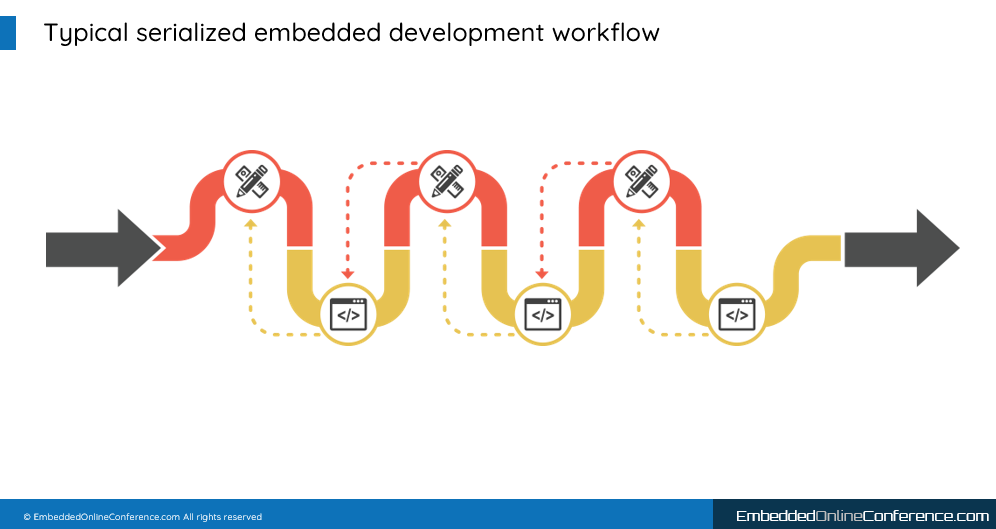 Typical serialized embedded development workflow

</>

</>

</>

© EmbeddedOnlineConference.com All rights reserved

EmbeddedOnlineConference.com